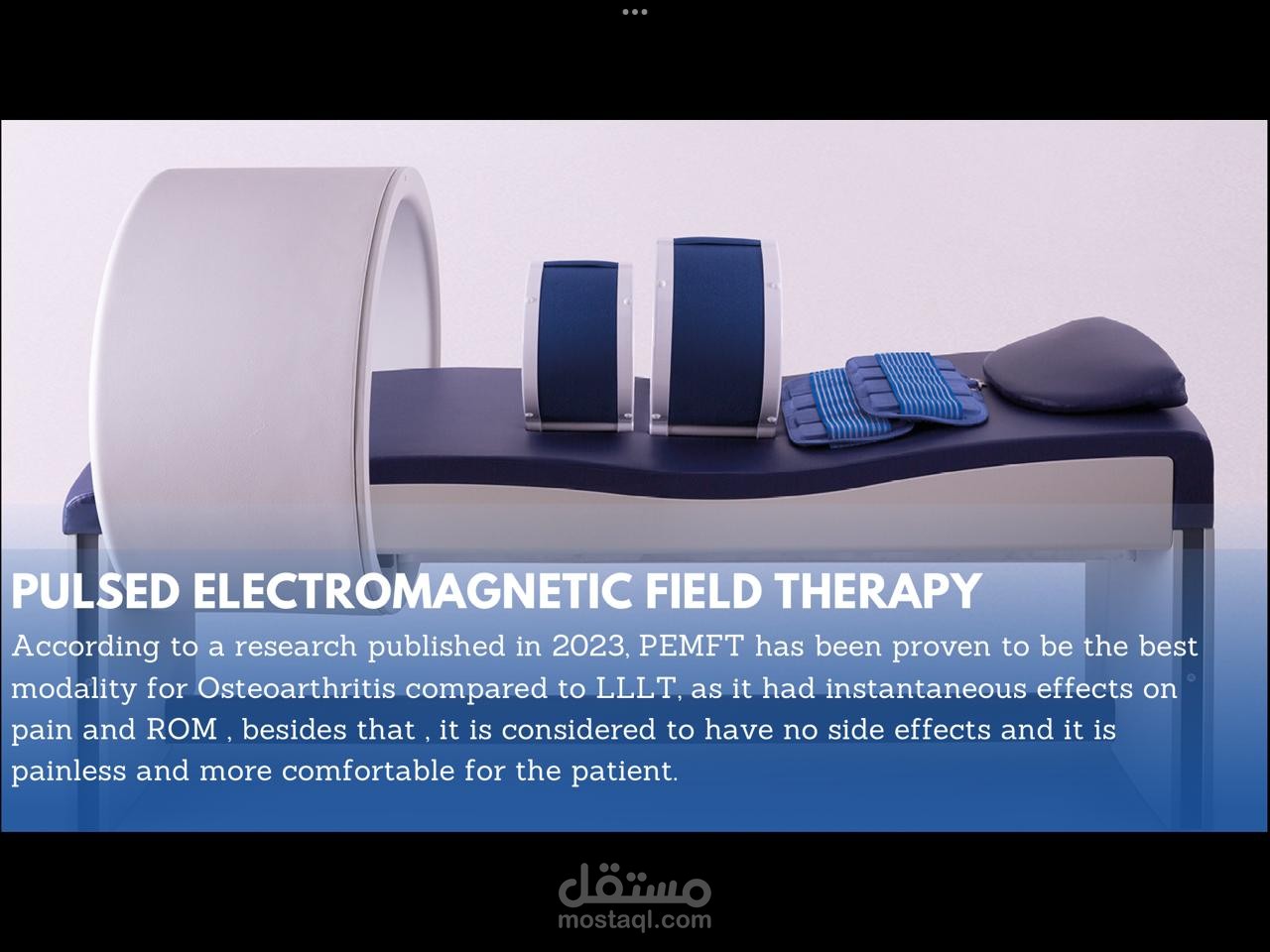 PULSED ELECTROMAGNETIC FIELD THERAPY

According to a research published in 2023, PEMFT has been proven to be the best modality for Osteoarthritis compared to LLLT, as it had instantaneous effects on pain and ROM , besides that , it is considered to have no side effects and it is painless and more comfortable for the patient.

مستقل
mostaql.com